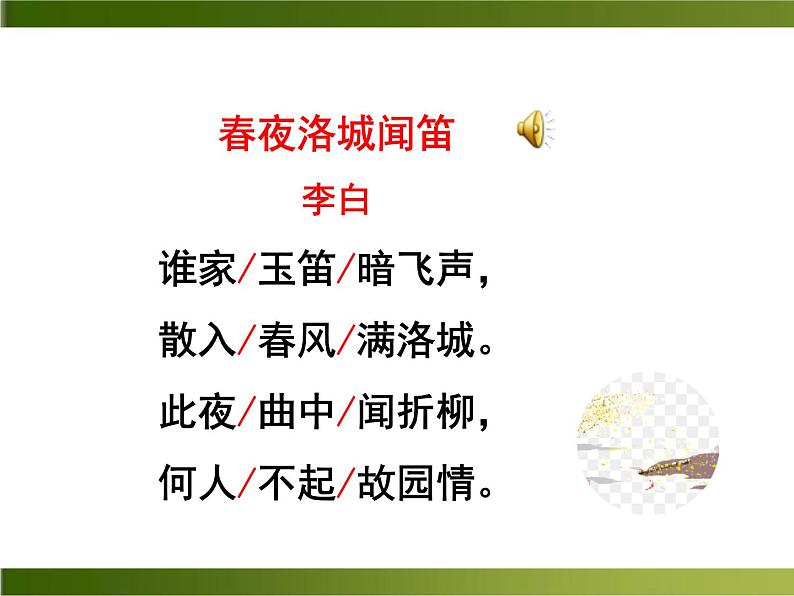 春夜洛城闻笛

李白

谁家/玉笛/暗飞声，

散入/春风/满洛城。

此夜/曲中/闻折柳，

何人/不起/故园情。